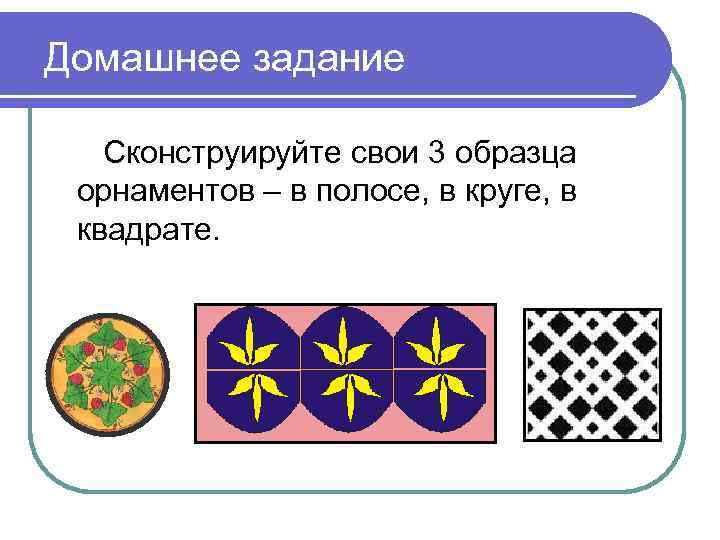 Домашнее задание

Сконструируйте свои 3 образца орнаментов – в полосе, в круге, в квадрате.